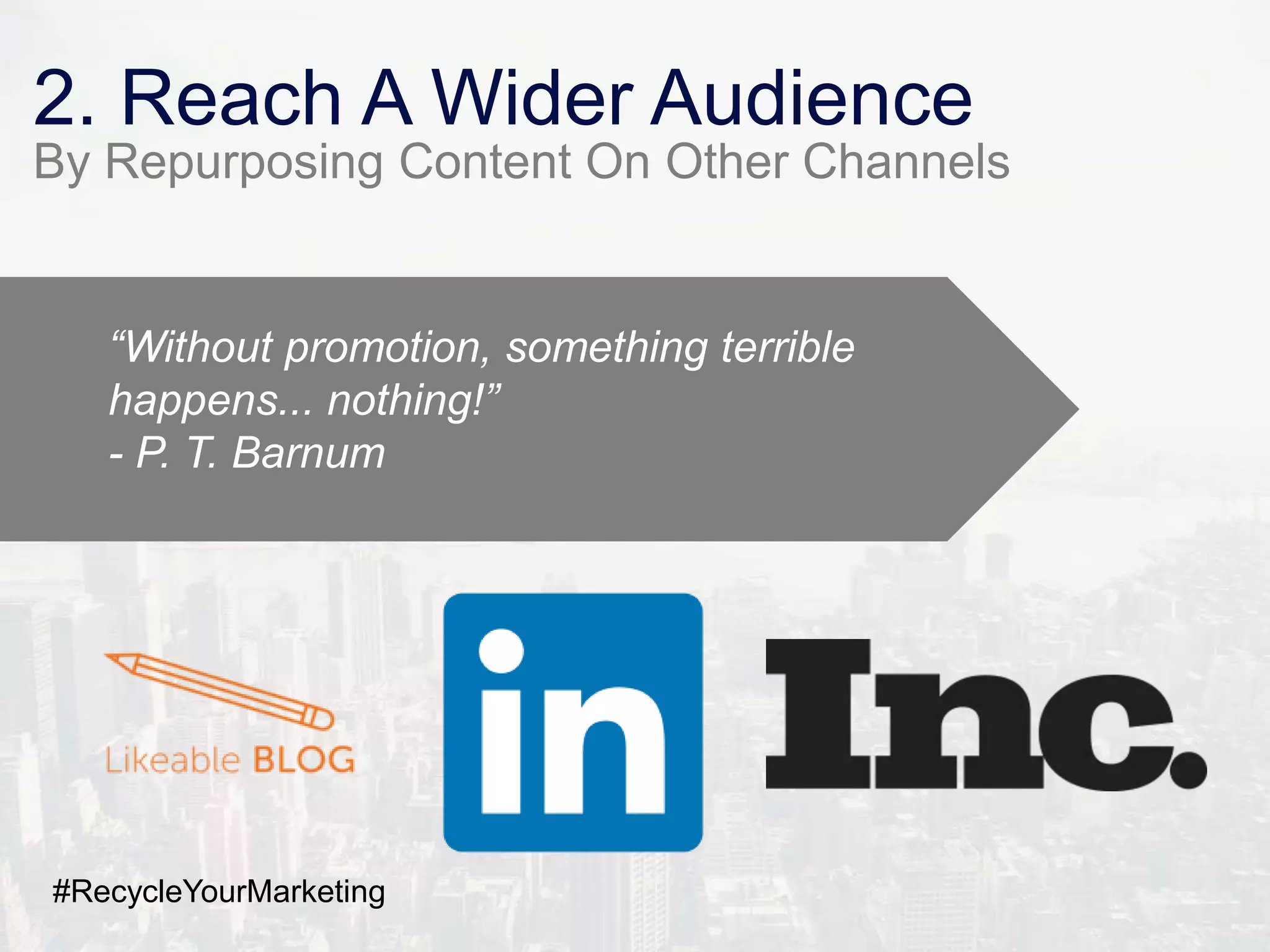 2. Reach A Wider Audience
By Repurposing Content On Other Channels

“Without promotion, something terrible happens... nothing!”
- P. T. Barnum

Likeable BLOG

in

Inc.

#RecycleYourMarketing